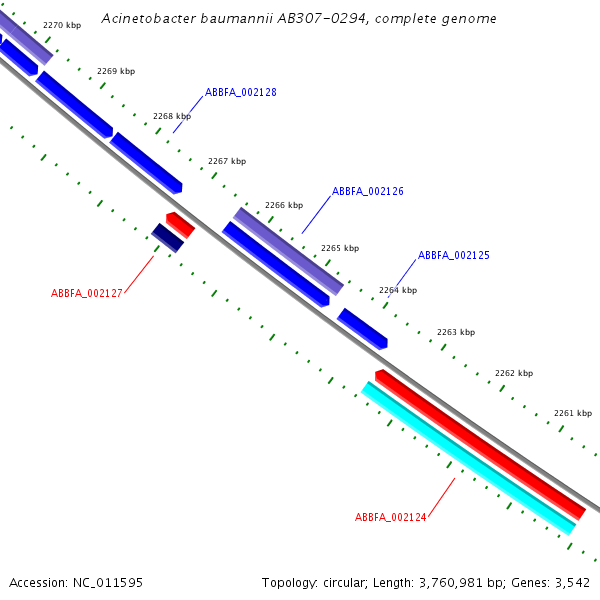 Acinetobacter baumannii AB307-0294, complete genome

2270 kbp

2269 kbp

ABBFA_002128

2268 kbp

2267 kbp

ABBFA_002126

2266 kbp

2265 kbp

ABBFA_002125

ABBFA_002127

2264 kbp

2263 kbp

2262 kbp

2261 kbp

ABBFA_002124

Accession: NC_011595

Topology: circular; Length: 3,760,981 bp; Genes: 3,542